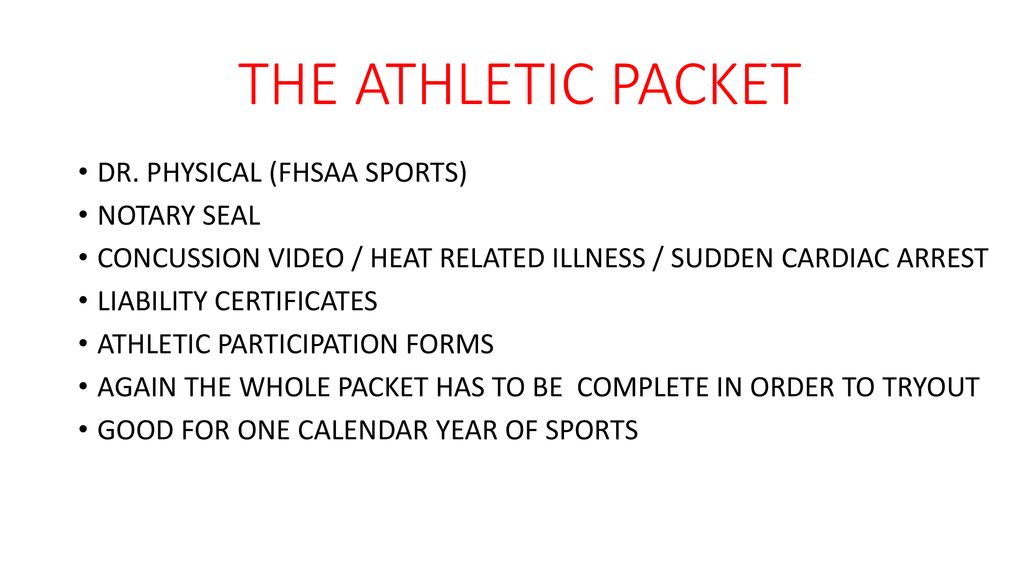 THE ATHLETIC PACKET

• DR. PHYSICAL (FHSAA SPORTS)
• NOTARY SEAL
• CONCUSSION VIDEO / HEAT RELATED ILLNESS / SUDDEN CARDIAC ARREST
• LIABILITY CERTIFICATES
• ATHLETIC PARTICIPATION FORMS
• AGAIN THE WHOLE PACKET HAS TO BE COMPLETE IN ORDER TO TRYOUT
• GOOD FOR ONE CALENDAR YEAR OF SPORTS